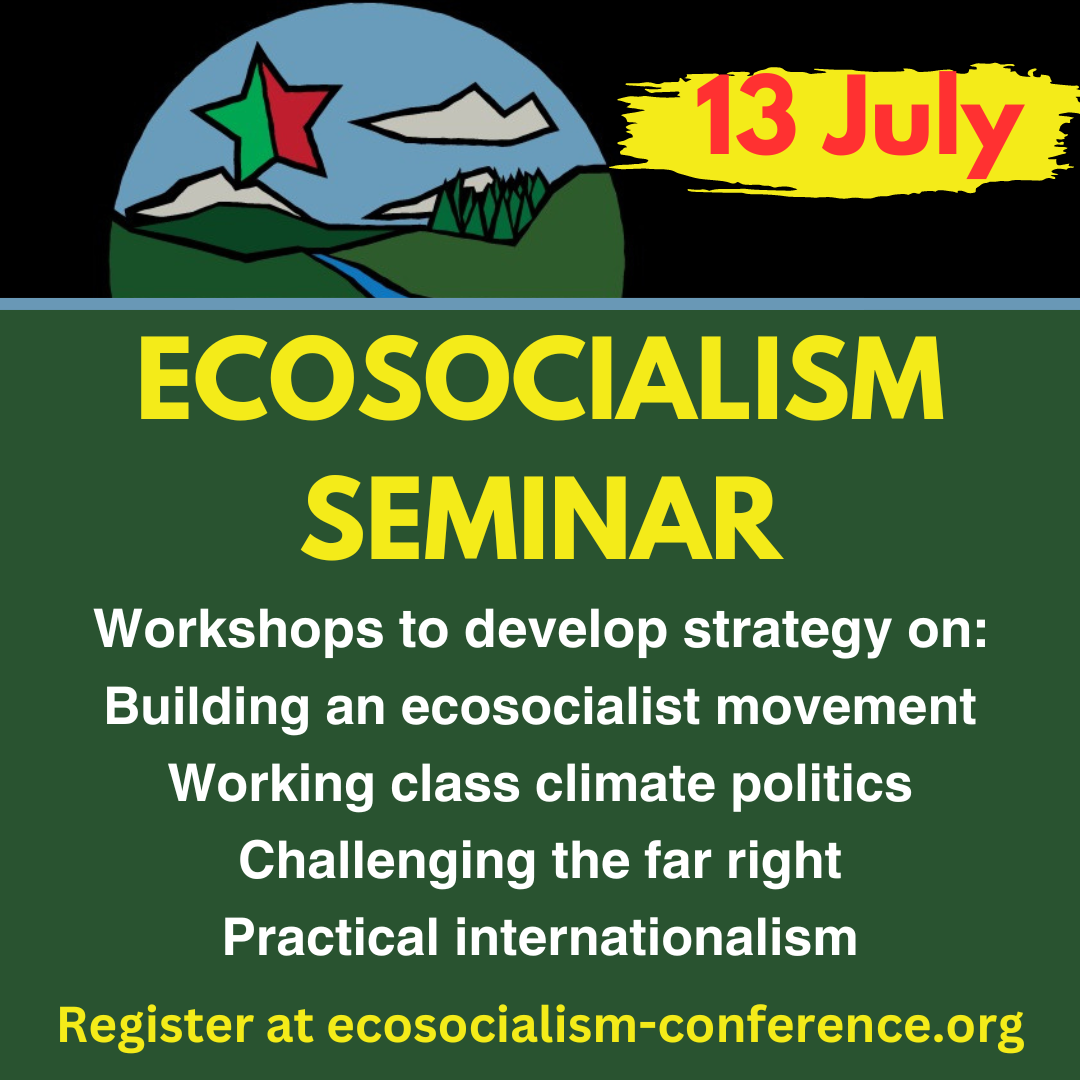 13 July

ECOSOCIALISM SEMINAR

Workshops to develop strategy on:
Building an ecosocialist movement
Working class climate politics
Challenging the far right
Practical internationalism

Register at ecosocialism-conference.org